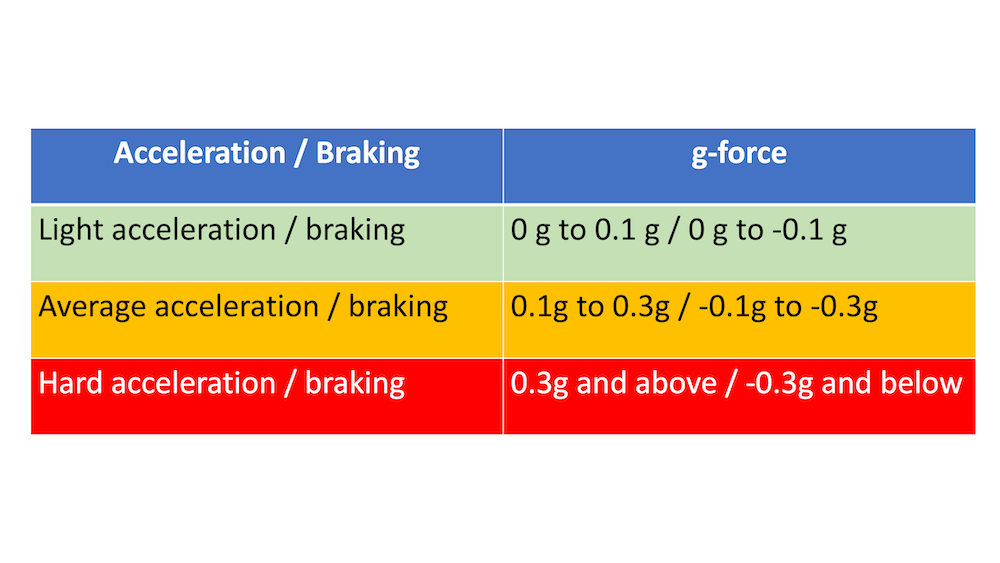 | Acceleration / Braking | g-force |
|---|---|
| Light acceleration / braking | 0 g to 0.1 g / 0 g to -0.1 g |
| Average acceleration / braking | 0.1g to 0.3g / -0.1g to -0.3g |
| Hard acceleration / braking | 0.3g and above / -0.3g and below |